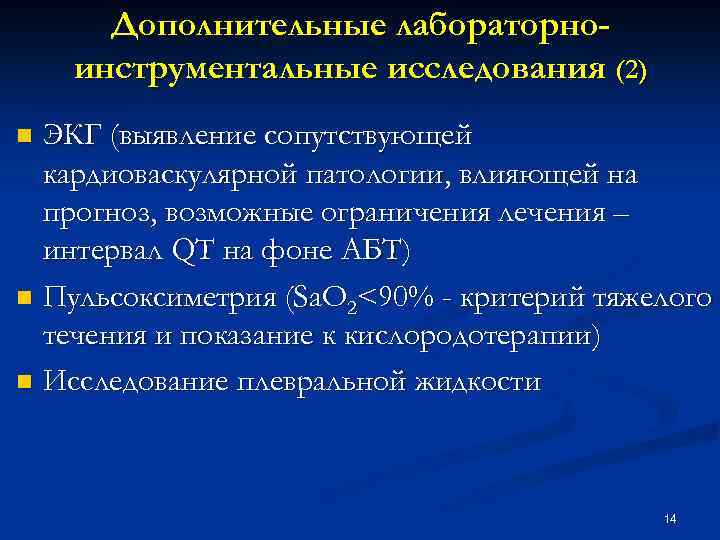 Дополнительные лабораторно-инструментальные исследования (2)

ЭКГ (выявление сопутствующей кардиоваскулярной патологии, влияющей на прогноз, возможные ограничения лечения – интервал QT на фоне АБТ)

Пульсоксиметрия ($SaO_2$<90% - критерий тяжелого течения и показание к кислородотерапии)

Исследование плевральной жидкости

14